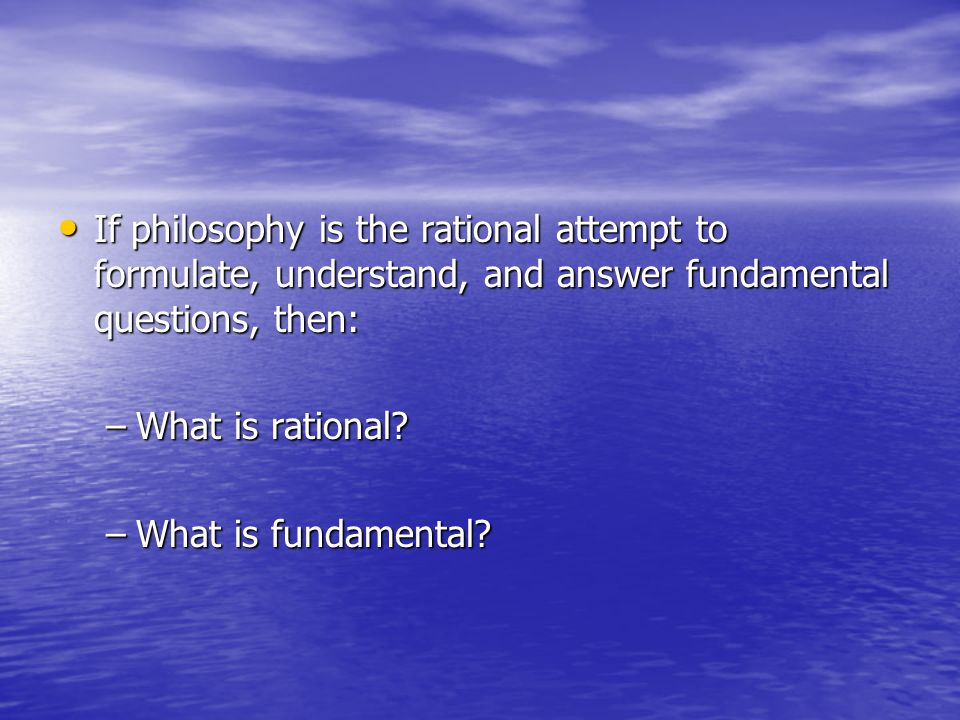 • If philosophy is the rational attempt to formulate, understand, and answer fundamental questions, then:

– What is rational?

– What is fundamental?